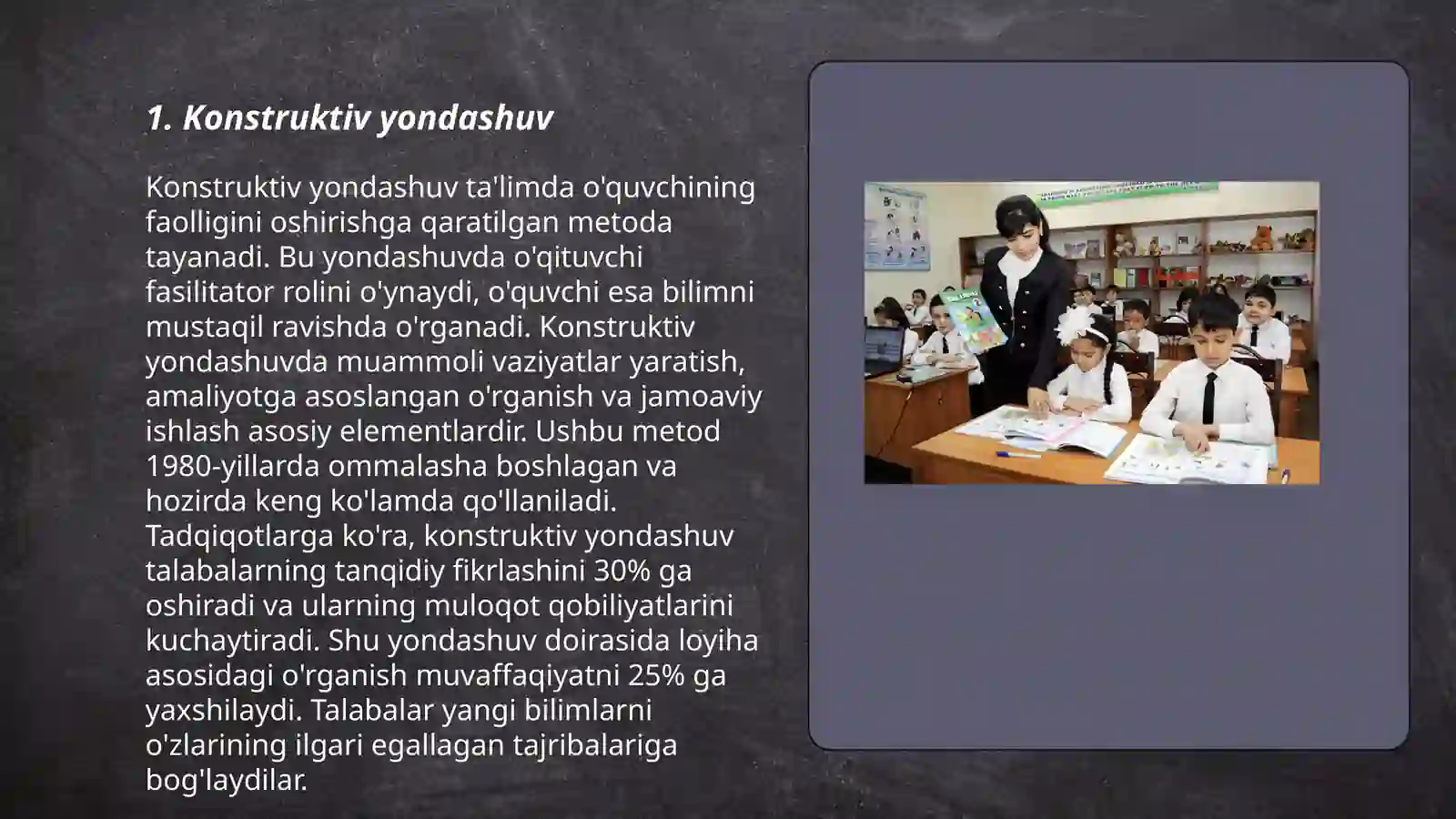 1. Konstruktiv yondashuv

Konstruktiv yondashuv ta'limda o'quvchining faolligini oshirishga qaratilgan metoda tayanadi. Bu yondashuvda o'qituvchi fasilitator rolini o'ynaydi, o'quvchi esa bilimni mustaqil ravishda o'rganadi. Konstruktiv yondashuvda muammoli vaziyatlar yaratish, amaliyotga asoslangan o'rganish va jamoaviy ishlash asosiy elementlardir. Ushbu metod 1980-yillarda ommalasha boshlagan va hozirda keng ko'lamda qo'llaniladi. Tadqiqotlarga ko'ra, konstruktiv yondashuv talabalarning tanqidiy fikrlashini 30% ga oshiradi va ularning muloqot qobiliyatlarini kuchaytiradi. Shu yondashuv doirasida loyiha asosidagi o'rganish muvaffaqiyatni 25% ga yaxshilaydi. Talabalar yangi bilimlarni o'zlarining ilgari egallagan tajribalariga bog'laydilar.